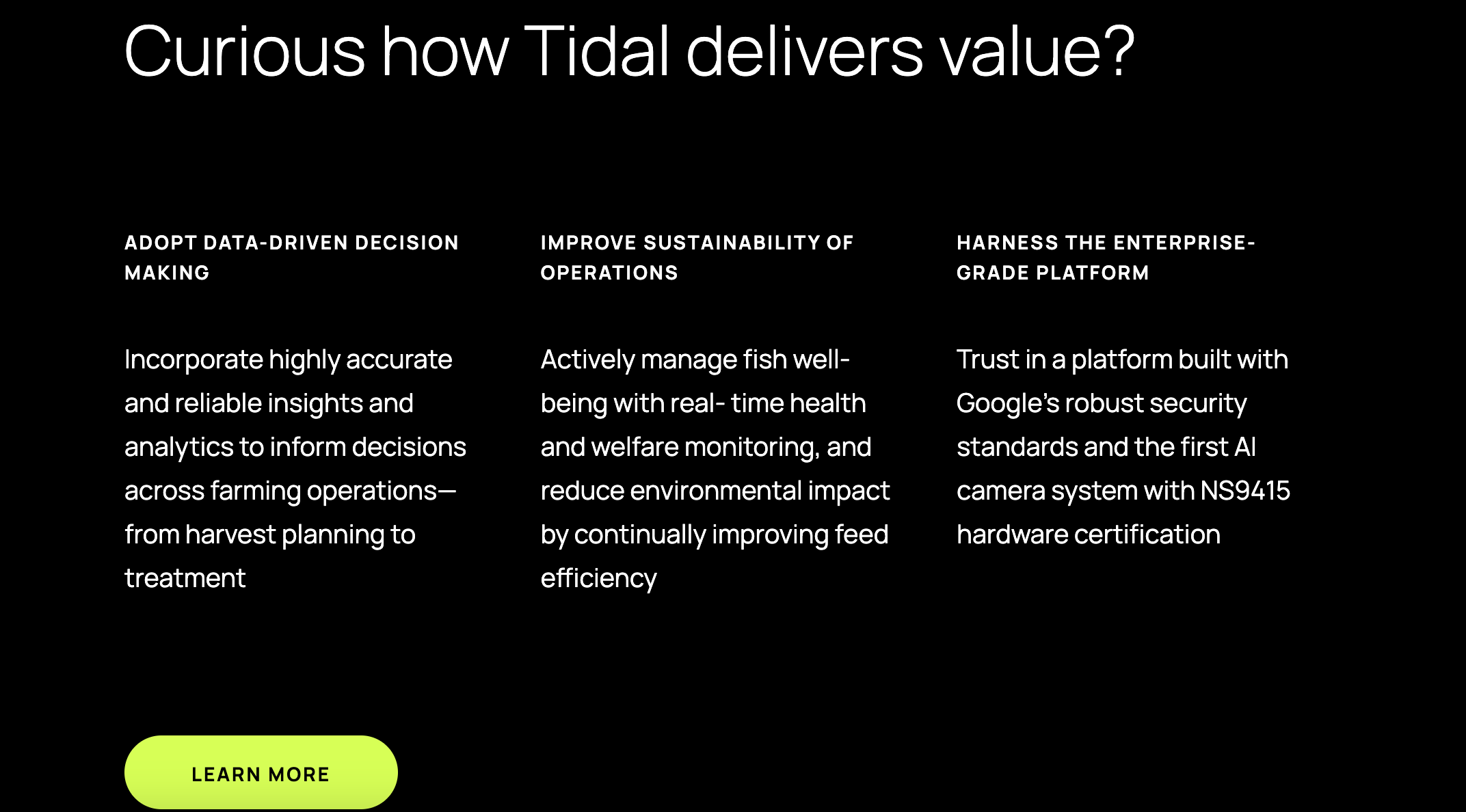 Curious how Tidal delivers value?

ADOPT DATA-DRIVEN DECISION MAKING

Incorporate highly accurate and reliable insights and analytics to inform decisions across farming operations—from harvest planning to treatment

IMPROVE SUSTAINABILITY OF OPERATIONS

Actively manage fish well-being with real- time health and welfare monitoring, and reduce environmental impact by continually improving feed efficiency

HARNESS THE ENTERPRISE-GRADE PLATFORM

Trust in a platform built with Google's robust security standards and the first AI camera system with NS9415 hardware certification

LEARN MORE